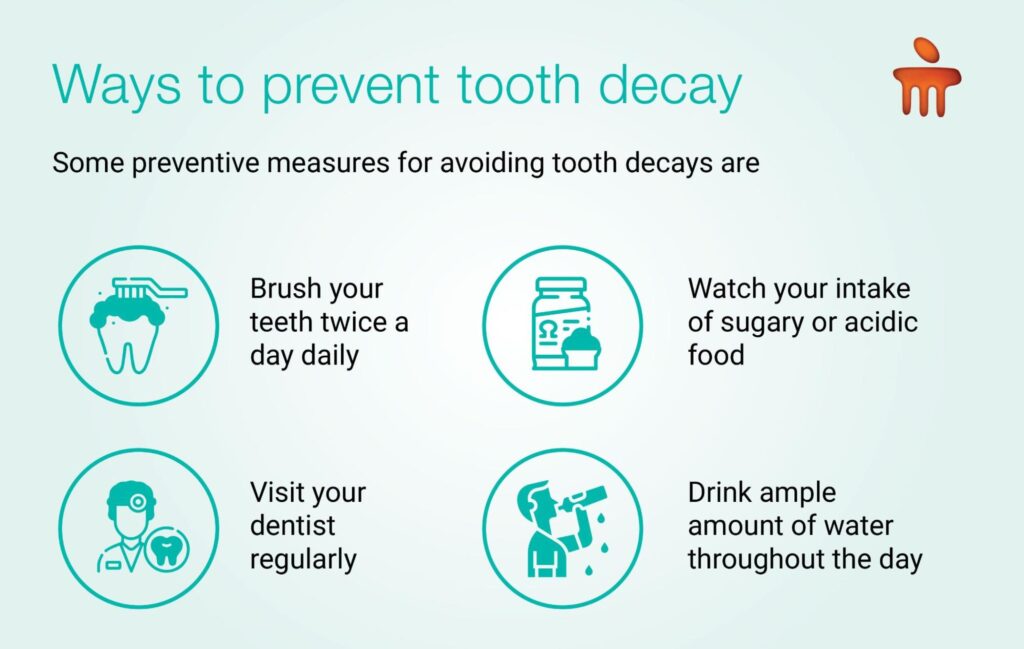 Ways to prevent tooth decay

Some preventive measures for avoiding tooth decays are

Brush your teeth twice a day daily

Watch your intake of sugary or acidic food

Visit your dentist regularly

Drink ample amount of water throughout the day